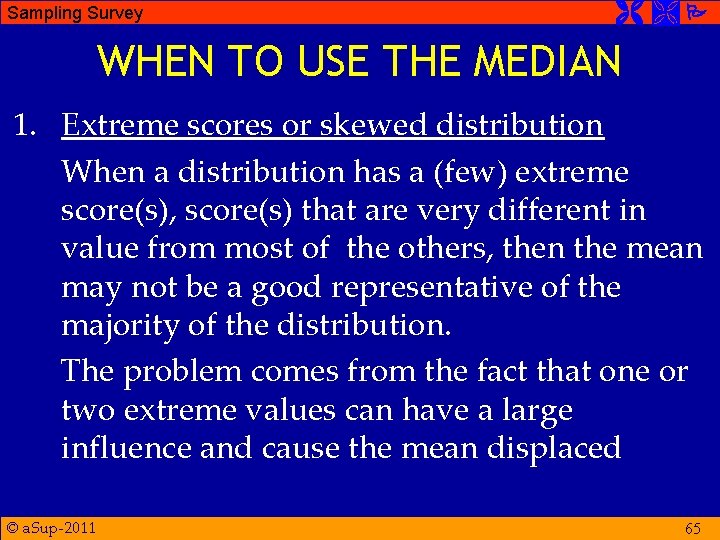 Sampling Survey

WHEN TO USE THE MEDIAN

1. Extreme scores or skewed distribution

When a distribution has a (few) extreme score(s), score(s) that are very different in value from most of the others, then the mean may not be a good representative of the majority of the distribution.

The problem comes from the fact that one or two extreme values can have a large influence and cause the mean displaced

© aSup-2011

65